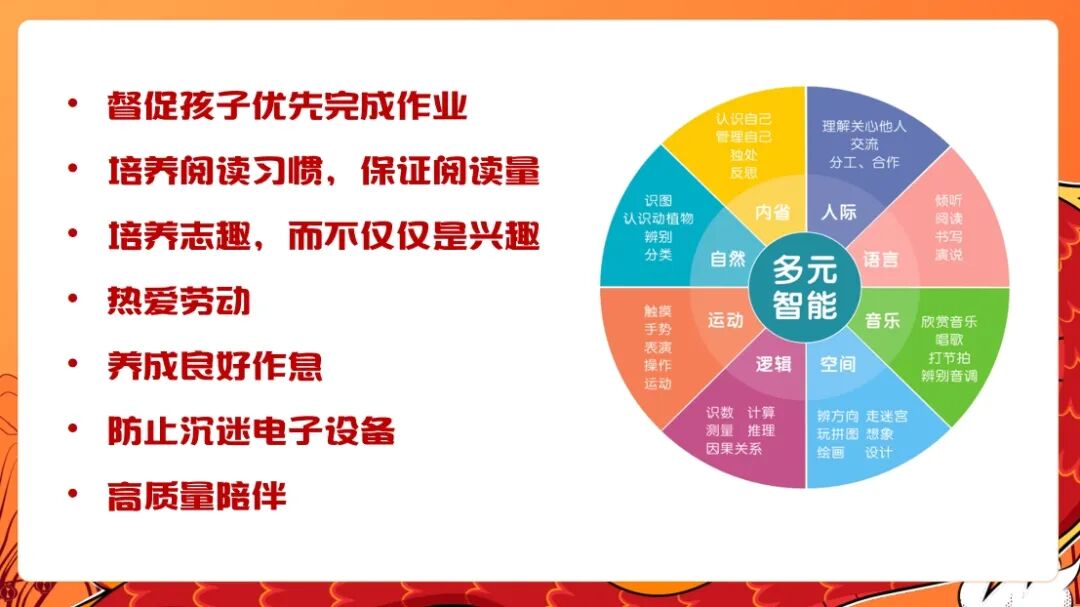 • 督促孩子优先完成作业
• 培养阅读习惯，保证阅读量
• 培养志趣，而不仅仅是兴趣
• 热爱劳动
• 养成良好作息
• 防止沉迷电子设备
• 高质量陪伴

多元智能

内省
认识自己
管理自己
独处
反思

人际
理解关心他人
交流
分工、合作

语言
倾听
阅读
书写
演说

音乐
欣赏音乐
唱歌
打节拍
辨别音调

空间
辨方向 走迷宫
玩拼图 想象
绘画 设计

逻辑
识数 计算
测量 推理
因果关系

运动
触摸
手势
表演
操作
运动

自然
识图
认识动植物
辨别
分类